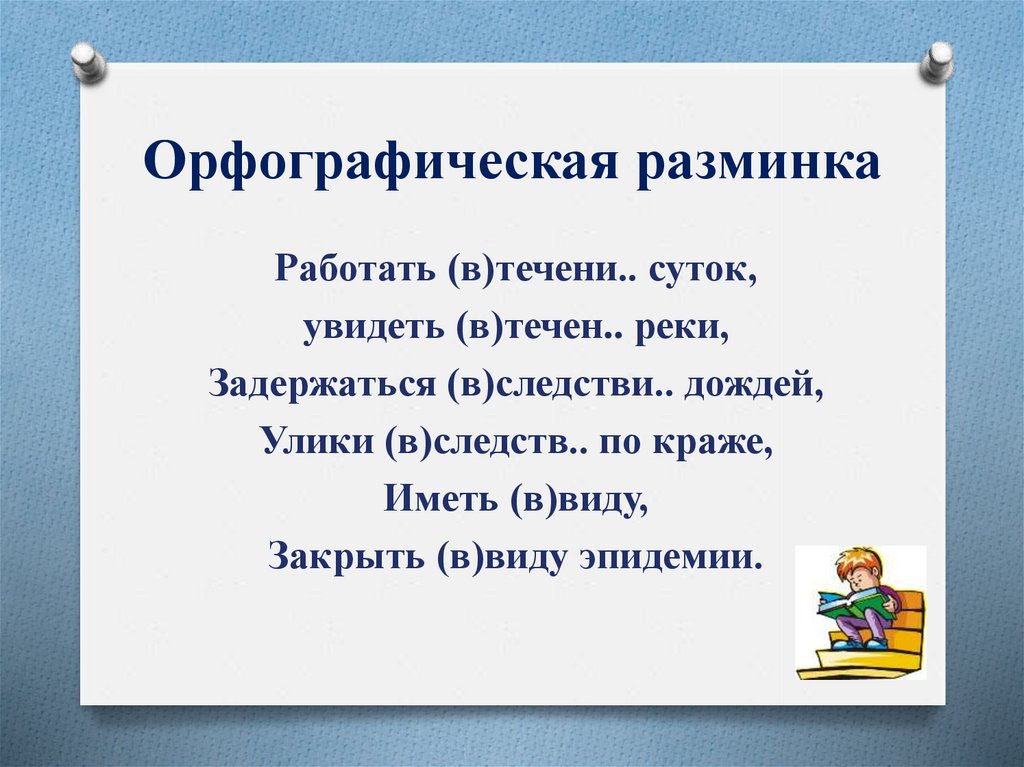 Орфографическая разминка

Работать (в)течени.. суток,
увидеть (в)течен.. реки,
Задержаться (в)следстви.. дождей,
Улики (в)следств.. по краже,
Иметь (в)виду,
Закрыть (в)виду эпидемии.